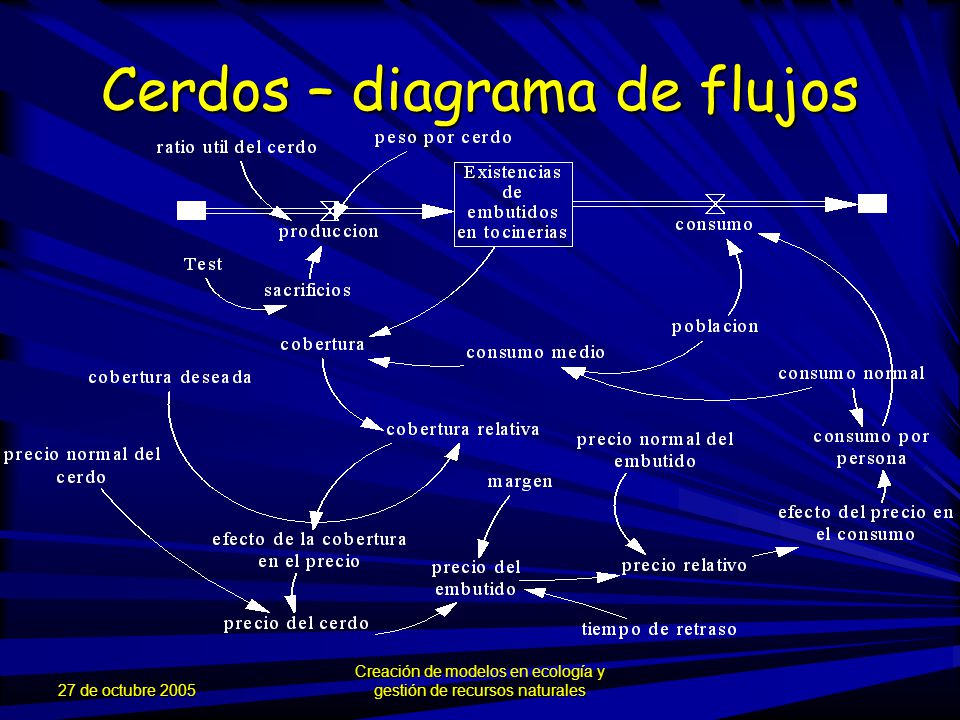 Cerdos – diagrama de flujos

ratio util del cerdo

peso por cerdo

Existencias de embutidos en tocinerias

produccion

consumo

Test

sacrificios

poblacion

cobertura

consumo medio

cobertura deseada

consumo normal

cobertura relativa

precio normal del embutido

consumo por persona

precio normal del cerdo

margen

efecto del precio en el consumo

efecto de la cobertura en el precio

precio del embutido

precio relativo

precio del cerdo

tiempo de retraso

27 de octubre 2005

Creación de modelos en ecología y gestión de recursos naturales